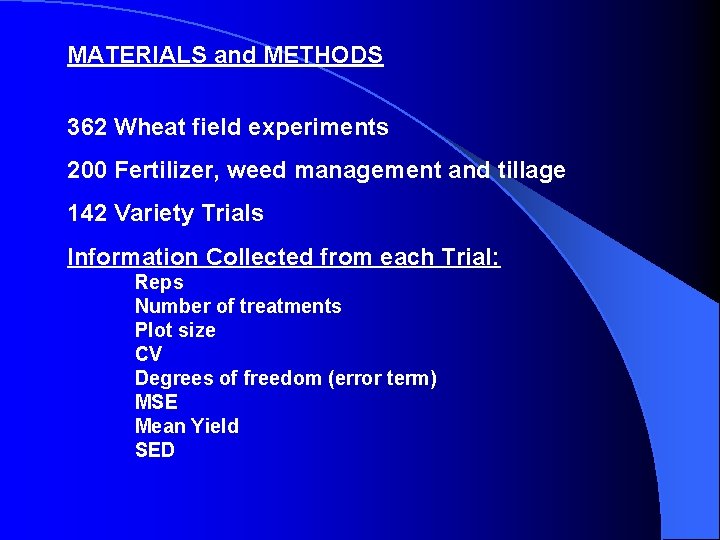 MATERIALS and METHODS

362 Wheat field experiments

200 Fertilizer, weed management and tillage

142 Variety Trials

Information Collected from each Trial:

Reps
Number of treatments
Plot size
CV
Degrees of freedom (error term)
MSE
Mean Yield
SED